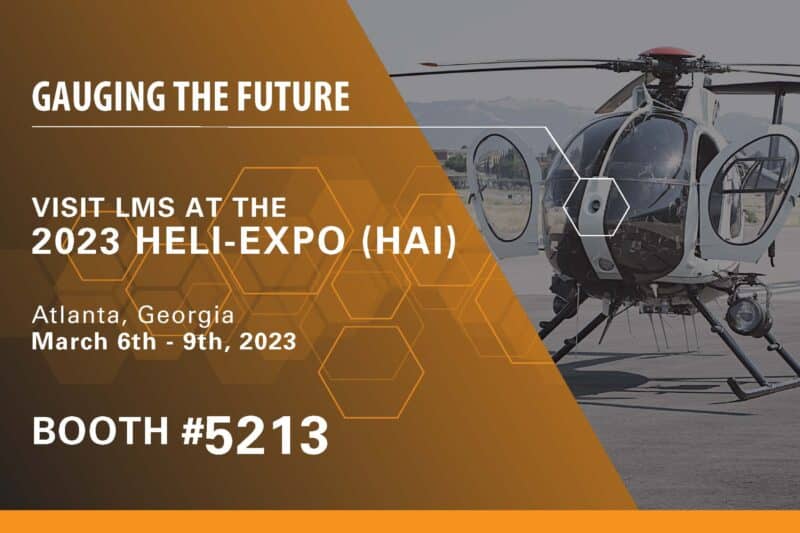 GAUGING THE FUTURE

VISIT LMS AT THE
2023 HELI-EXPO (HAI)

Atlanta, Georgia
March 6th - 9th, 2023

BOOTH #5213